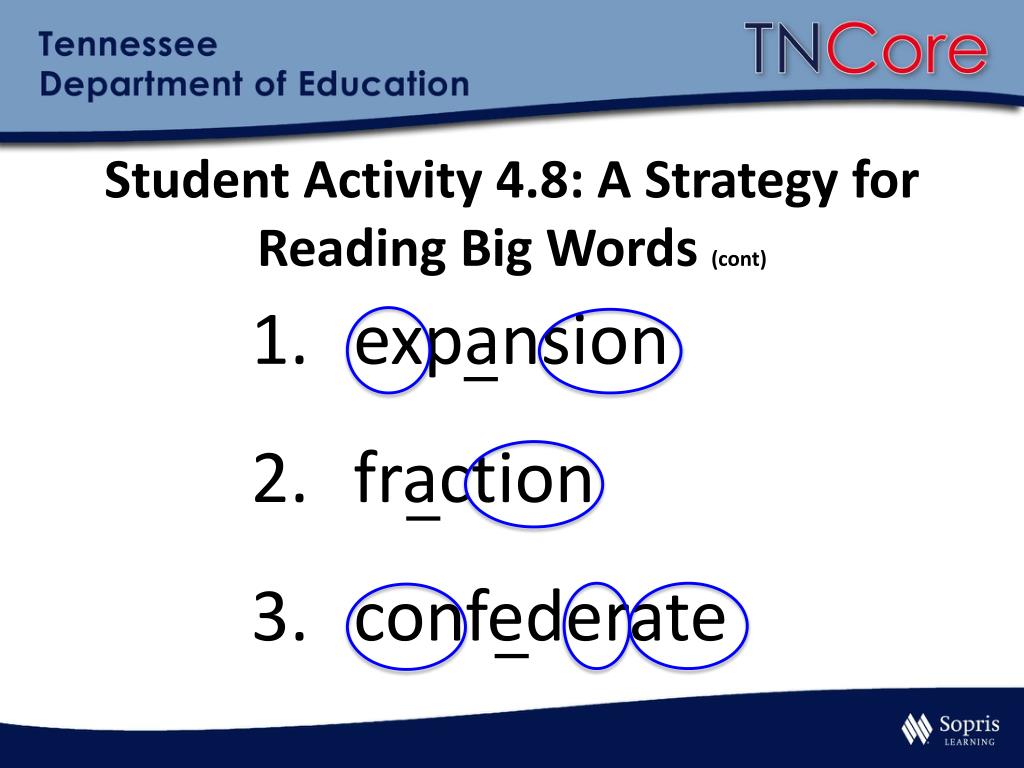 Tennessee
Department of Education

TNCore

Student Activity 4.8: A Strategy for Reading Big Words (cont)

1. expansion

2. fraction

3. confederate

Sopris
LEARNING